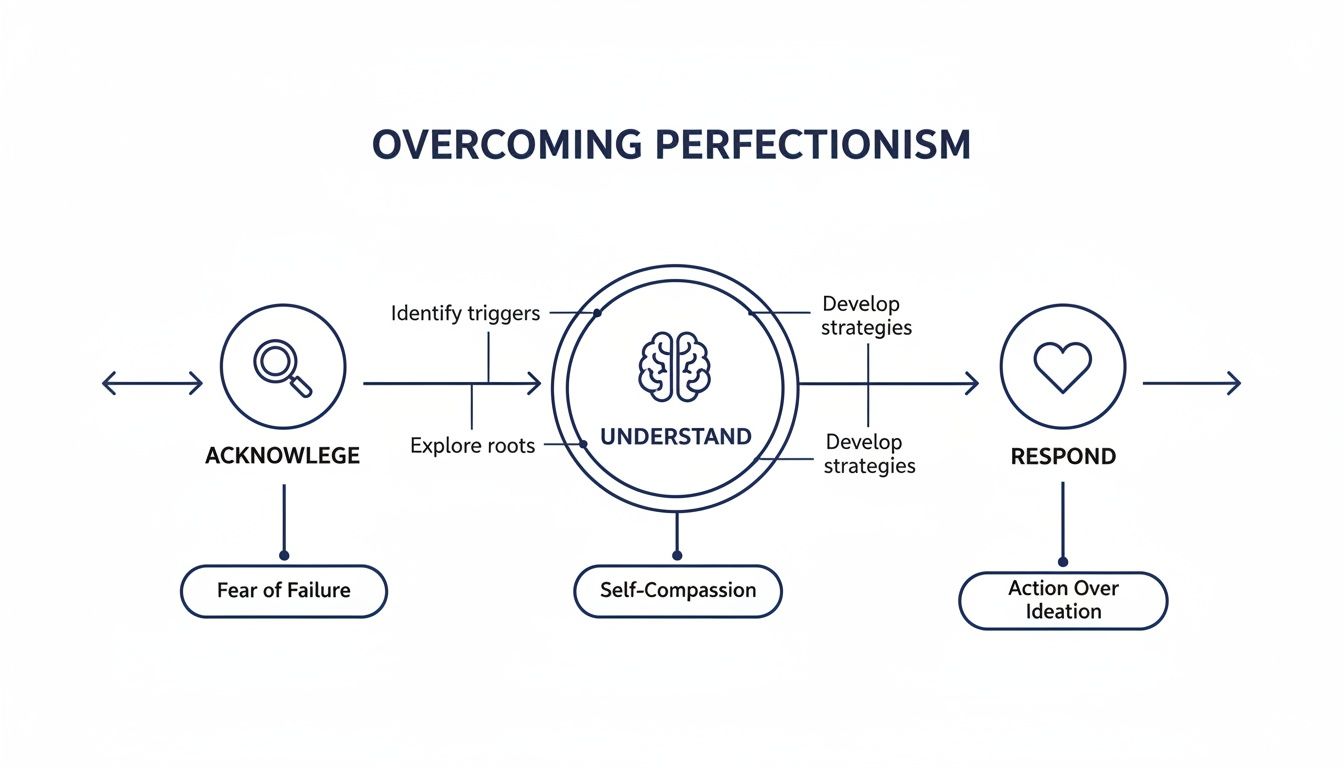 OVERCOMING PERFECTIONISM

Identify triggers

Develop strategies

ACKNOWLEGE

Explore roots

UNDERSTAND

Develop strategies

RESPOND

Fear of Failure

Self-Compassion

Action Over Ideation